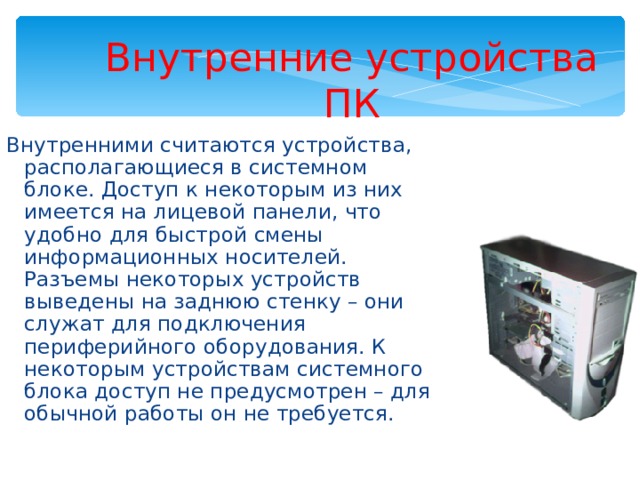 Внутренние устройства ПК

Внутренними считаются устройства, располагающиеся в системном блоке. Доступ к некоторым из них имеется на лицевой панели, что удобно для быстрой смены информационных носителей. Разъемы некоторых устройств выведены на заднюю стенку – они служат для подключения периферийного оборудования. К некоторым устройствам системного блока доступ не предусмотрен – для обычной работы он не требуется.